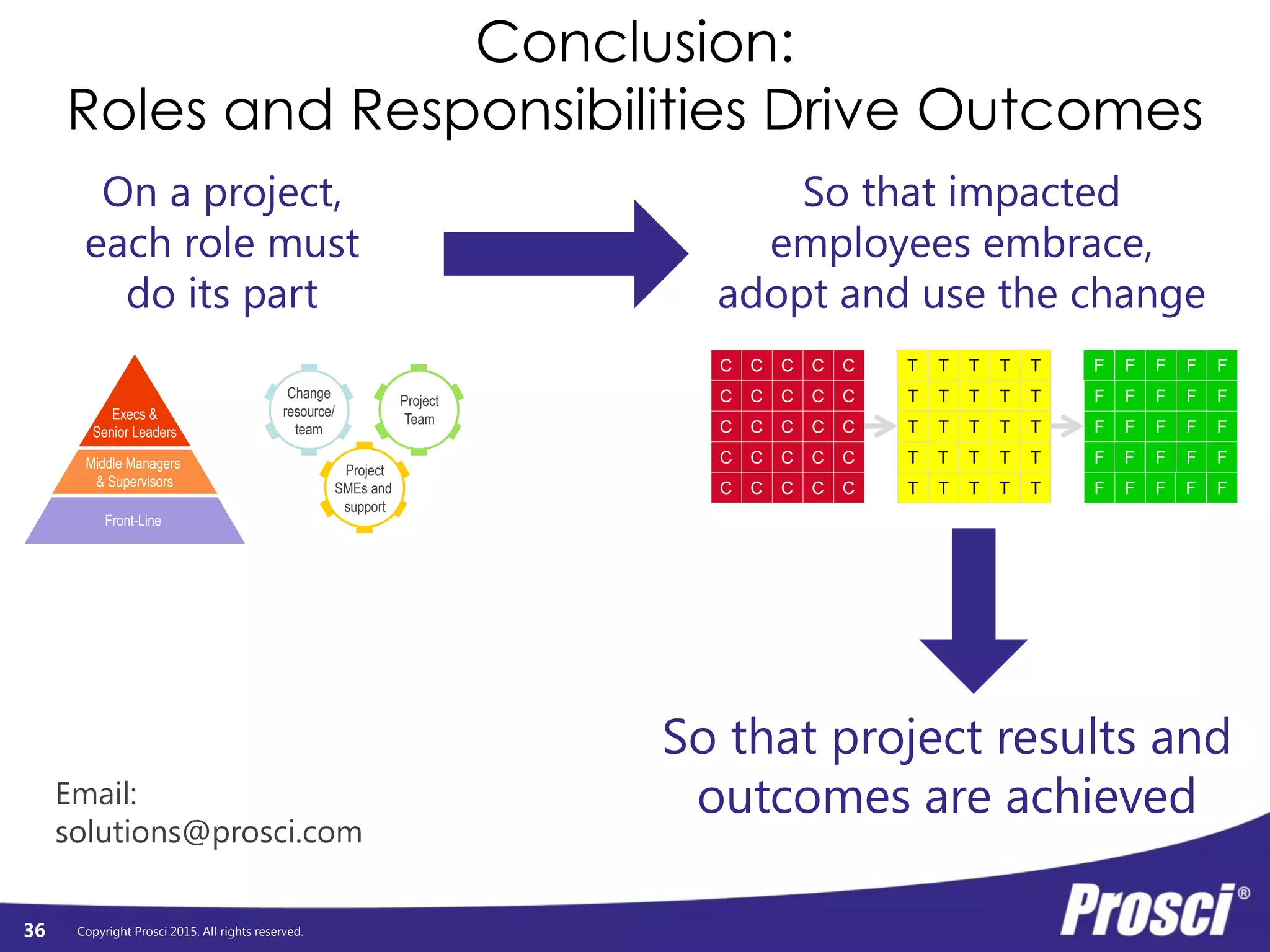 Conclusion:
Roles and Responsibilities Drive Outcomes

On a project, each role must do its part

So that impacted employees embrace, adopt and use the change

Execs & Senior Leaders

Middle Managers & Supervisors

Front-Line

Change resource/ team

Project Team

Project SMEs and support

| C | C | C | C | C |
|---|---|---|---|---|
| C | C | C | C | C |
| C | C | C | C | C |
| C | C | C | C | C |
| C | C | C | C | C |

| T | T | T | T | T |
|---|---|---|---|---|
| T | T | T | T | T |
| T | T | T | T | T |
| T | T | T | T | T |
| T | T | T | T | T |

| F | F | F | F | F |
|---|---|---|---|---|
| F | F | F | F | F |
| F | F | F | F | F |
| F | F | F | F | F |
| F | F | F | F | F |

So that project results and outcomes are achieved

Email:
solutions@prosci.com

36 Copyright Prosci 2015. All rights reserved.

Prosci®